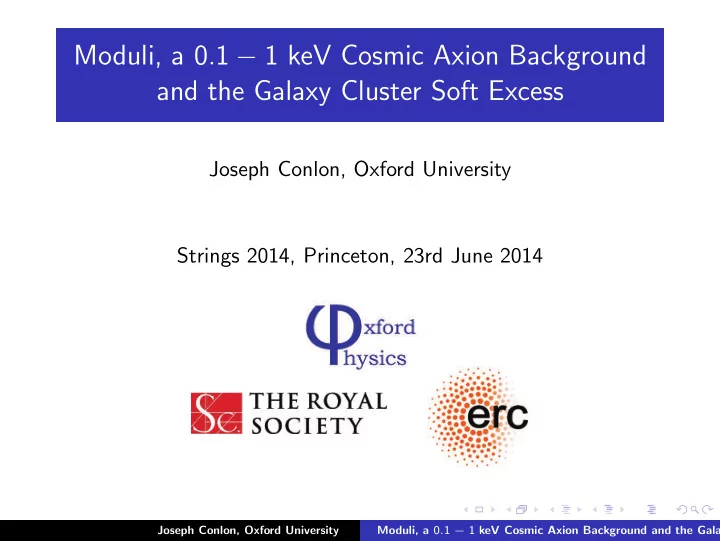 Moduli, a 0.1 – 1 keV Cosmic Axion Background and the Galaxy Cluster Soft Excess

Joseph Conlon, Oxford University

Strings 2014, Princeton, 23rd June 2014

xford hysics

THE ROYAL SOCIETY

erc

Joseph Conlon, Oxford University Moduli, a 0.1 – 1 keV Cosmic Axion Background and the Gala